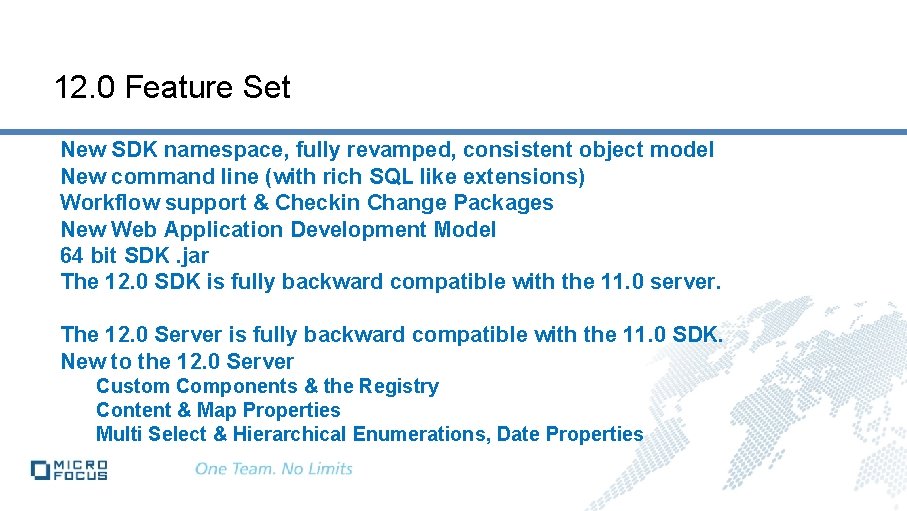 12.0 Feature Set

New SDK namespace, fully revamped, consistent object model
New command line (with rich SQL like extensions)
Workflow support & Checkin Change Packages
New Web Application Development Model
64 bit SDK .jar
The 12.0 SDK is fully backward compatible with the 11.0 server.

The 12.0 Server is fully backward compatible with the 11.0 SDK.
New to the 12.0 Server
Custom Components & the Registry
Content & Map Properties
Multi Select & Hierarchical Enumerations, Date Properties

MICRO FOCUS
One Team. No Limits